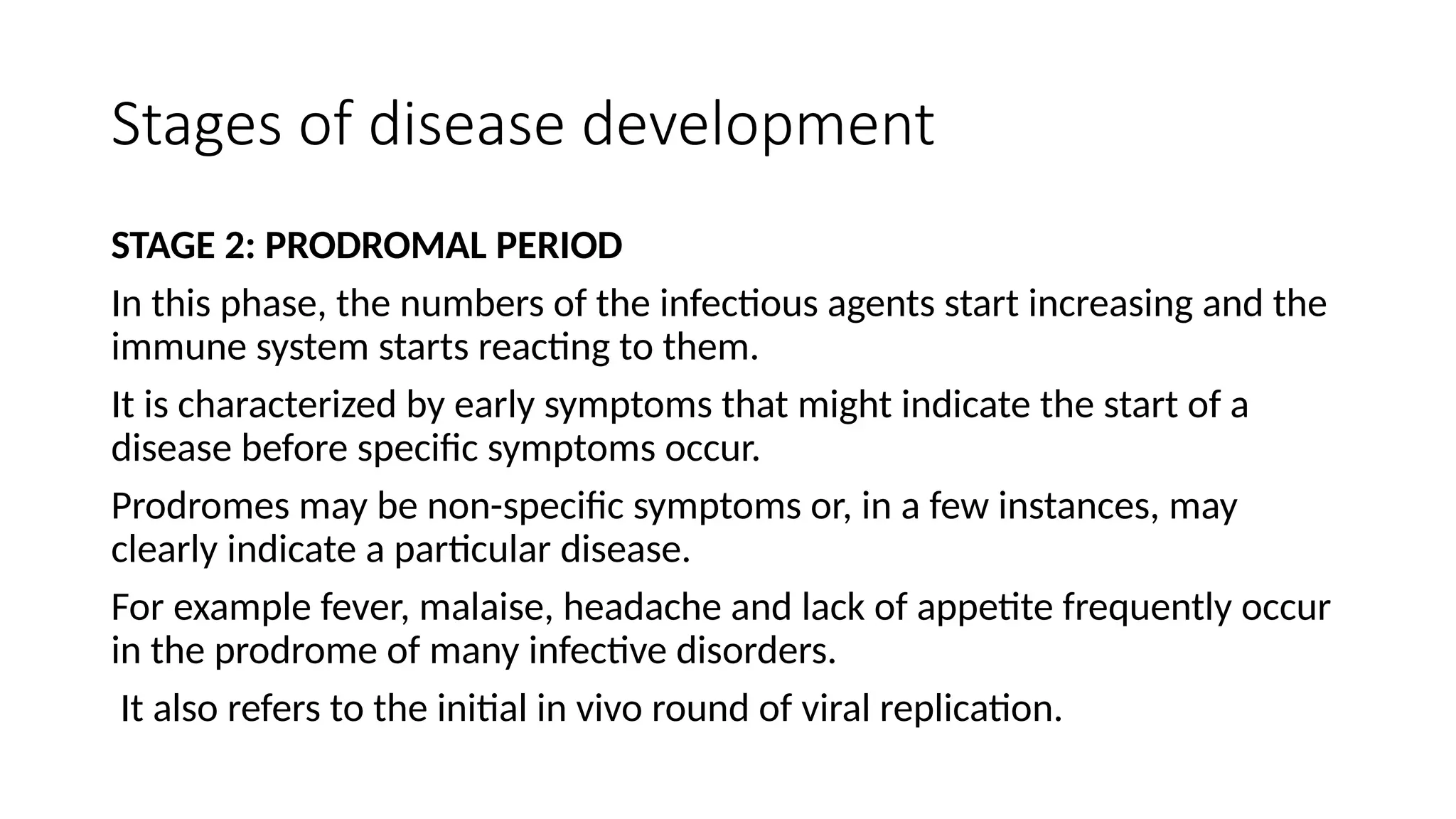 Stages of disease development

STAGE 2: PRODROMAL PERIOD

In this phase, the numbers of the infectious agents start increasing and the immune system starts reacting to them.

It is characterized by early symptoms that might indicate the start of a disease before specific symptoms occur.

Prodromes may be non-specific symptoms or, in a few instances, may clearly indicate a particular disease.

For example fever, malaise, headache and lack of appetite frequently occur in the prodrome of many infective disorders.

It also refers to the initial in vivo round of viral replication.